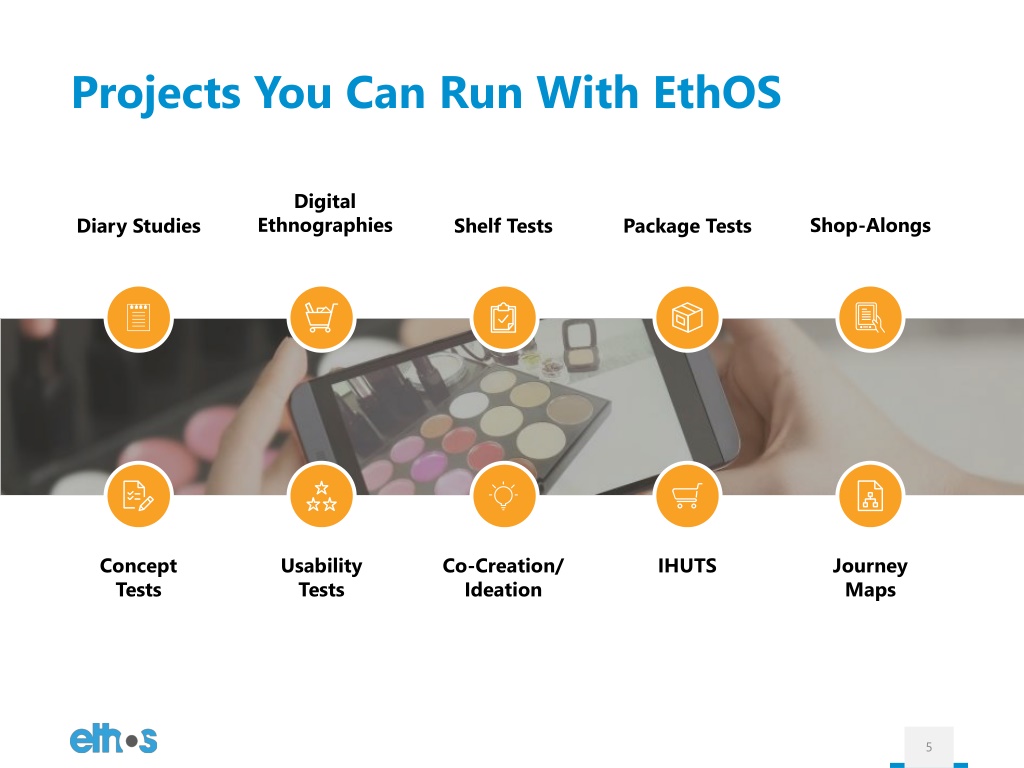 Projects You Can Run With EthOS

Diary Studies

Digital Ethnographies

Shelf Tests

Package Tests

Shop-Alongs

Concept Tests

Usability Tests

Co-Creation/ Ideation

IHUTS

Journey Maps

ethos

5